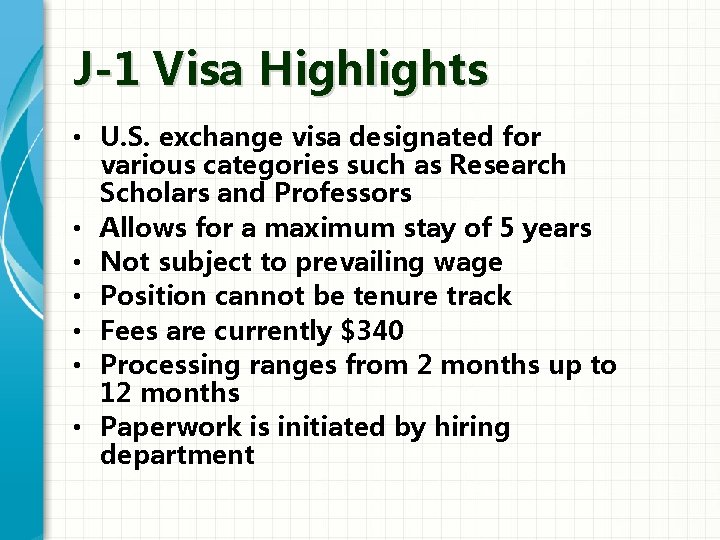 J-1 Visa Highlights

• U.S. exchange visa designated for various categories such as Research Scholars and Professors
• Allows for a maximum stay of 5 years
• Not subject to prevailing wage
• Position cannot be tenure track
• Fees are currently $340
• Processing ranges from 2 months up to 12 months
• Paperwork is initiated by hiring department